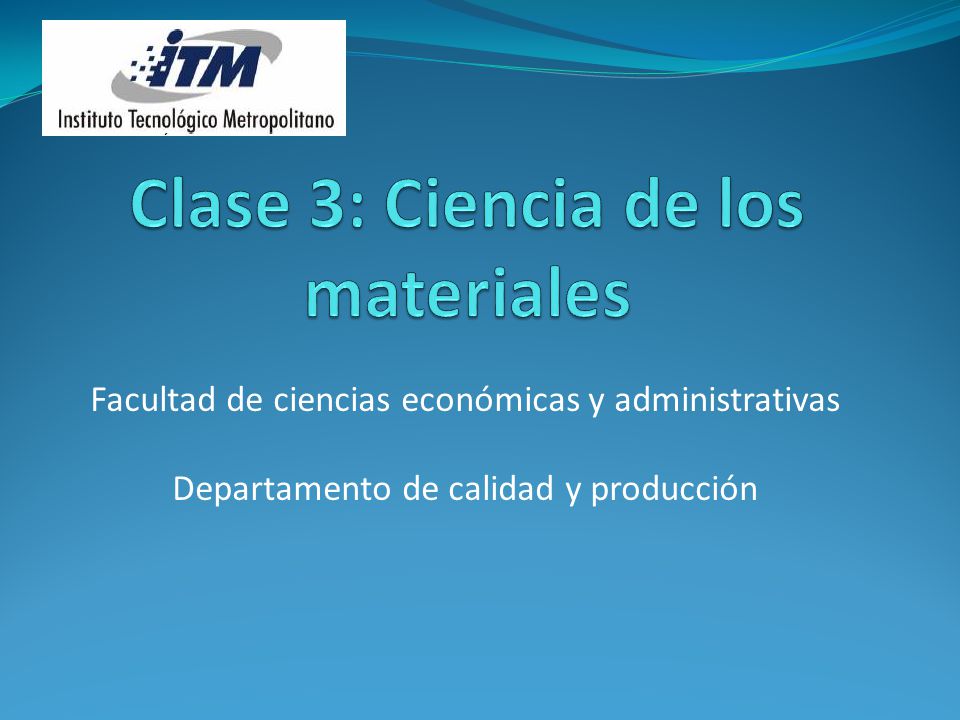 ITM
Instituto Tecnológico Metropolitano

Clase 3: Ciencia de los materiales

Facultad de ciencias económicas y administrativas

Departamento de calidad y producción